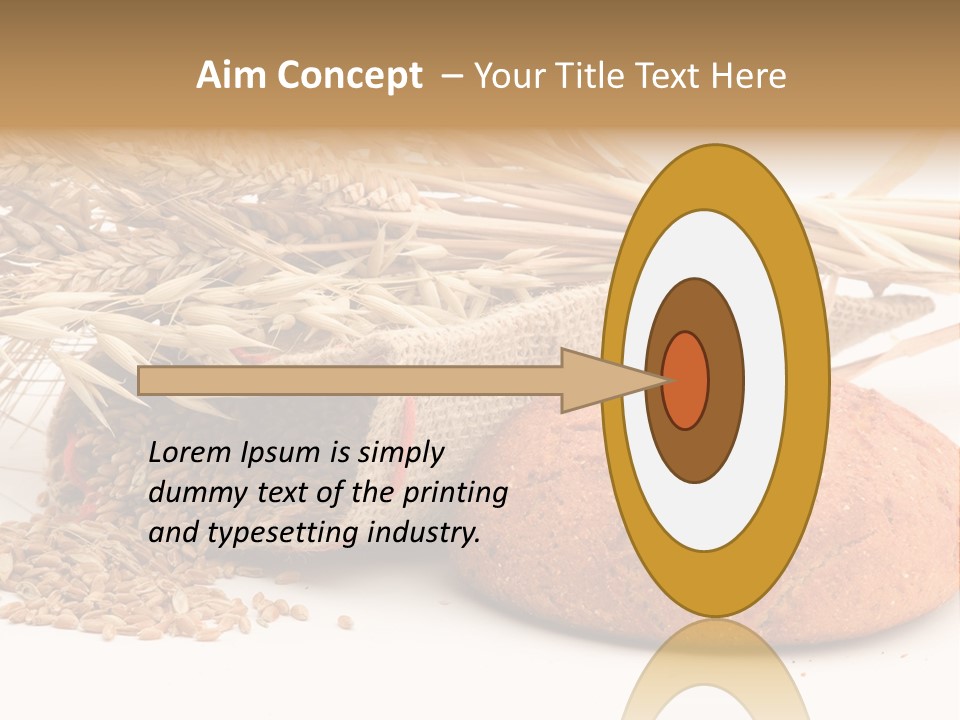 Aim Concept – Your Title Text Here

Lorem Ipsum is simply dummy text of the printing and typesetting industry.